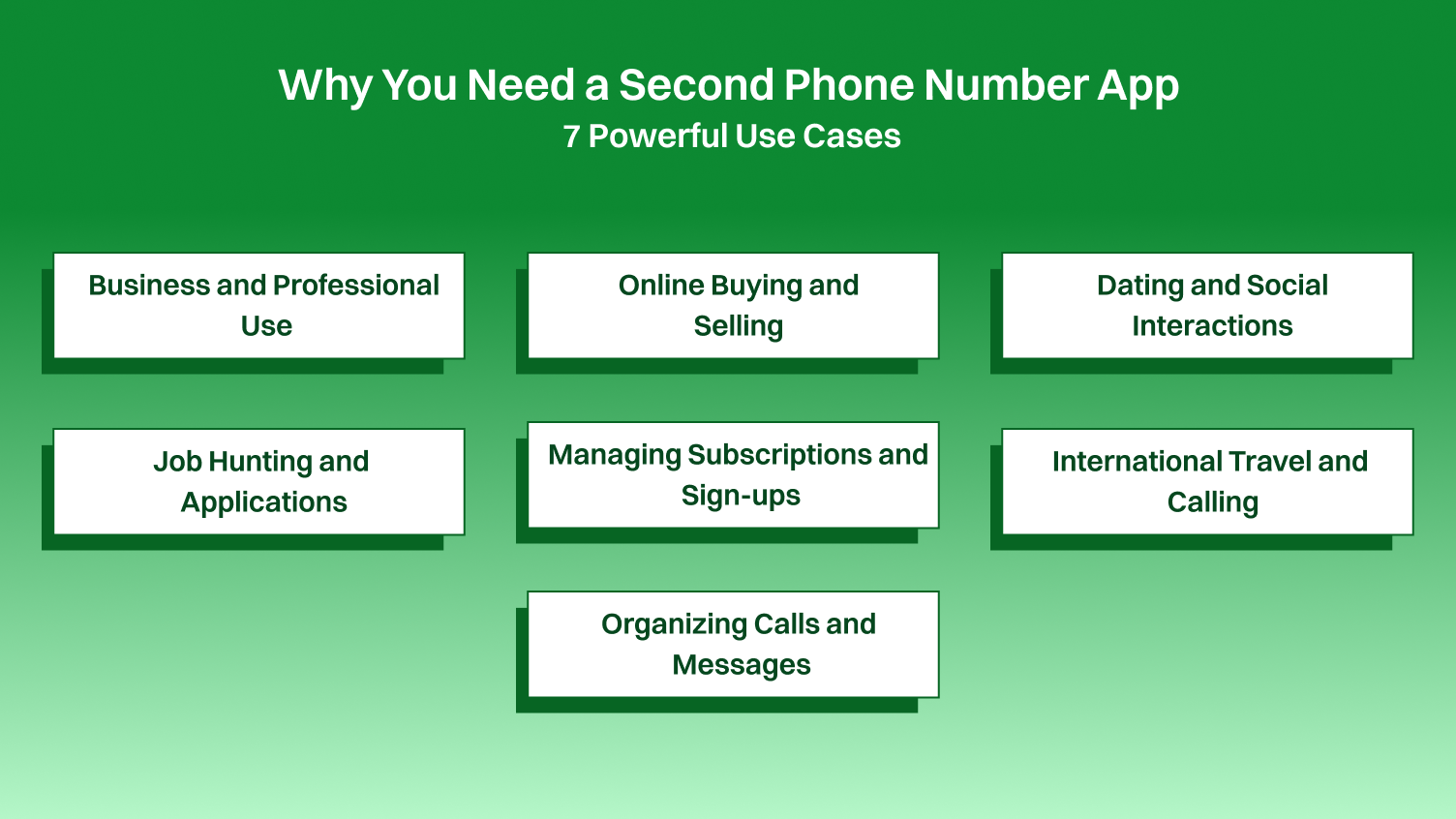 Why You Need a Second Phone Number App
7 Powerful Use Cases

Business and Professional Use

Online Buying and Selling

Dating and Social Interactions

Job Hunting and Applications

Managing Subscriptions and Sign-ups

International Travel and Calling

Organizing Calls and Messages